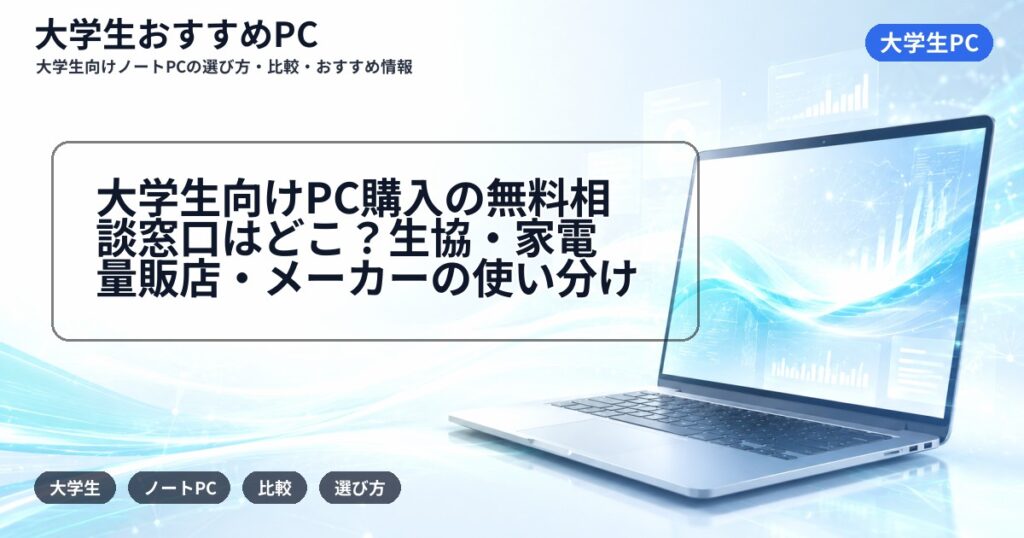 大学生おすすめPC
大学生向けノートPCの選び方・比較・おすすめ情報

大学生PC

大学生向けPC購入の無料相談窓口はどこ？生協・家電量販店・メーカーの使い分け

大学生
ノートPC
比較
選び方